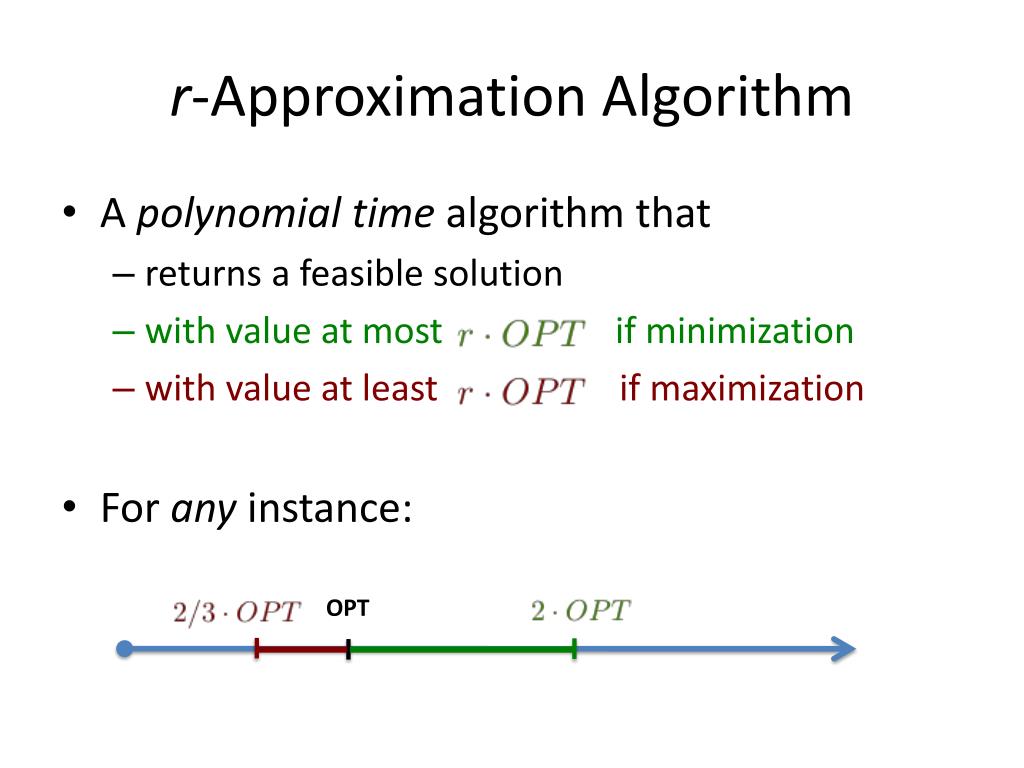 r-Approximation Algorithm

• A polynomial time algorithm that
– returns a feasible solution
– with value at most $r \cdot OPT$ if minimization
– with value at least $r \cdot OPT$ if maximization

• For any instance:

$2/3 \cdot OPT$ OPT $2 \cdot OPT$